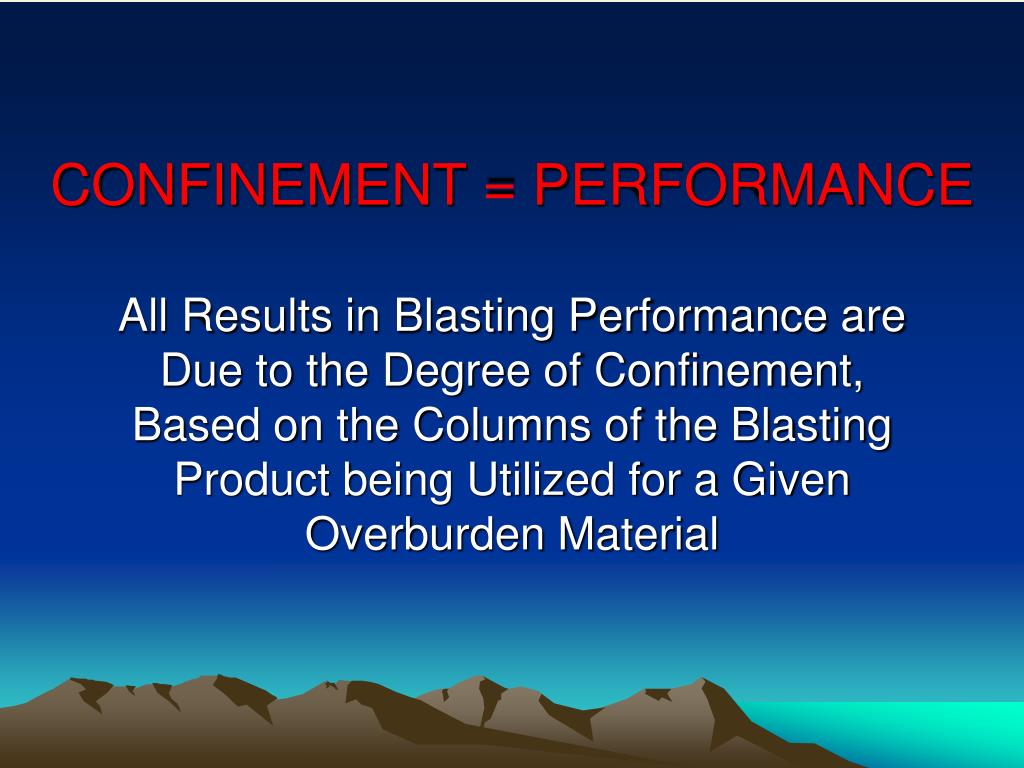 CONFINEMENT = PERFORMANCE

All Results in Blasting Performance are Due to the Degree of Confinement, Based on the Columns of the Blasting Product being Utilized for a Given Overburden Material